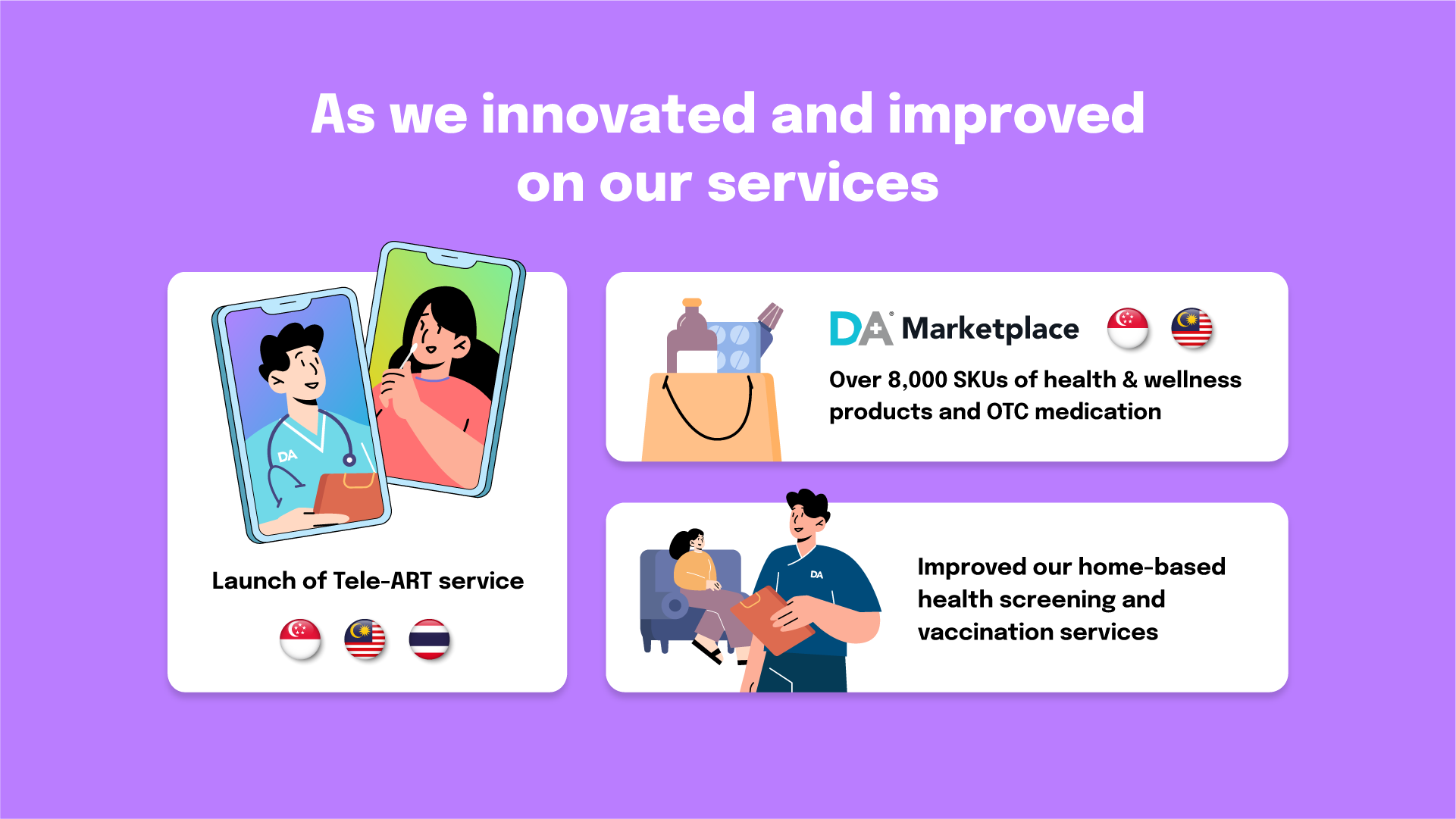 As we innovated and improved on our services

DA

Launch of Tele-ART service

DA Marketplace

Over 8,000 SKUs of health & wellness products and OTC medication

DA

Improved our home-based health screening and vaccination services